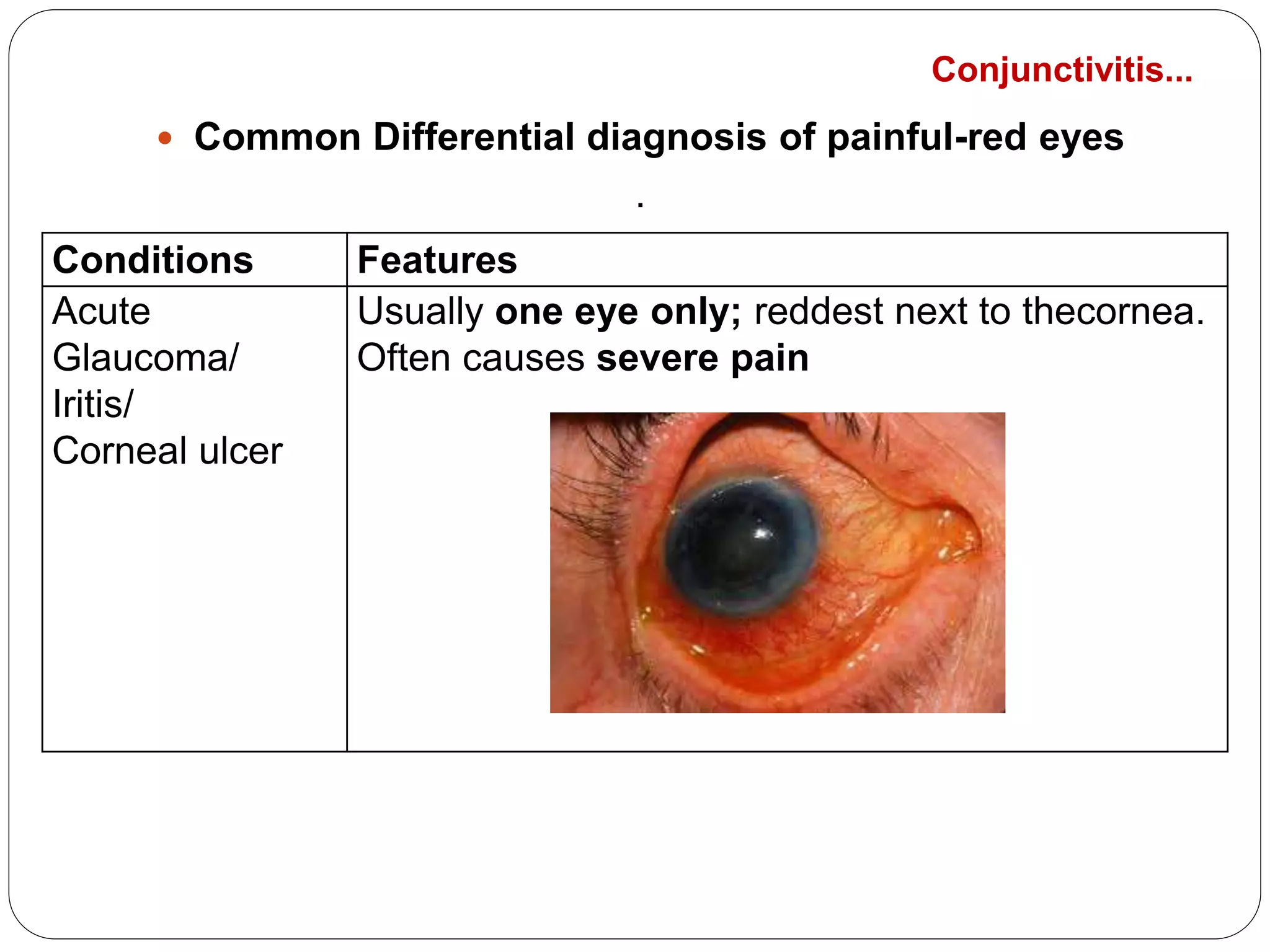 Conjunctivitis...

• Common Differential diagnosis of painful-red eyes

.

| Conditions | Features |
|---|---|
| Acute Glaucoma/ Iritis/ Corneal ulcer | Usually **one eye only;** reddest next to thecornea. Often causes **severe pain** |